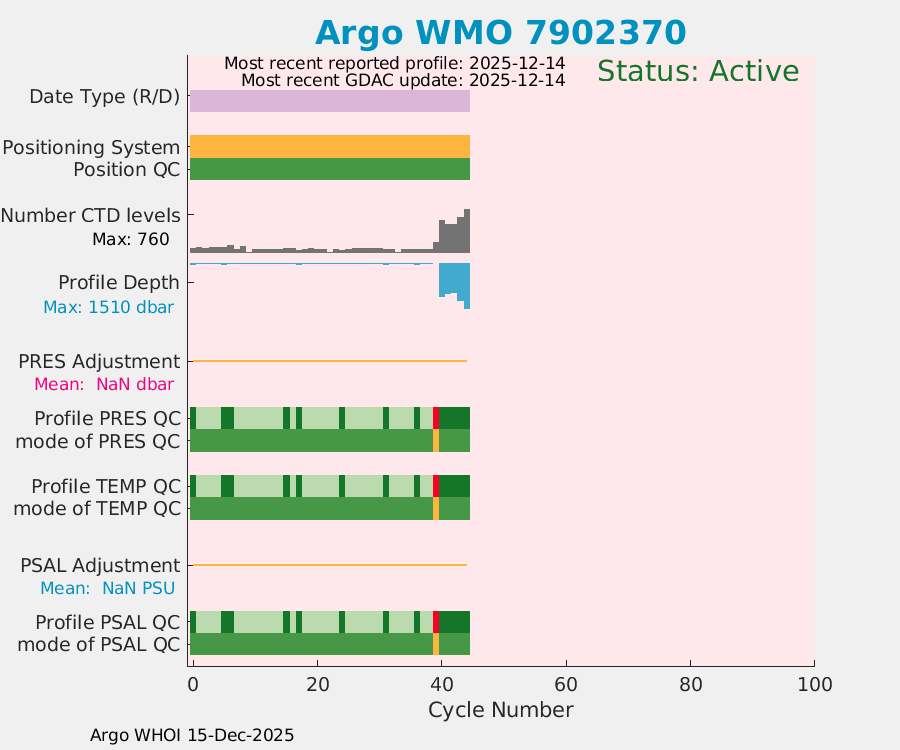 Argo WMO 7902370

Most recent reported profile: 2025-12-14
Most recent GDAC update: 2025-12-14

Status: Active

Date Type (R/D)

Positioning System
Position QC

Number CTD levels
Max: 760

Profile Depth
Max: 1510 dbar

PRES Adjustment
Mean: NaN dbar

Profile PRES QC
mode of PRES QC

Profile TEMP QC
mode of TEMP QC

PSAL Adjustment
Mean: NaN PSU

Profile PSAL QC
mode of PSAL QC

0 20 40 60 80 100

Cycle Number

Argo WHOI 15-Dec-2025